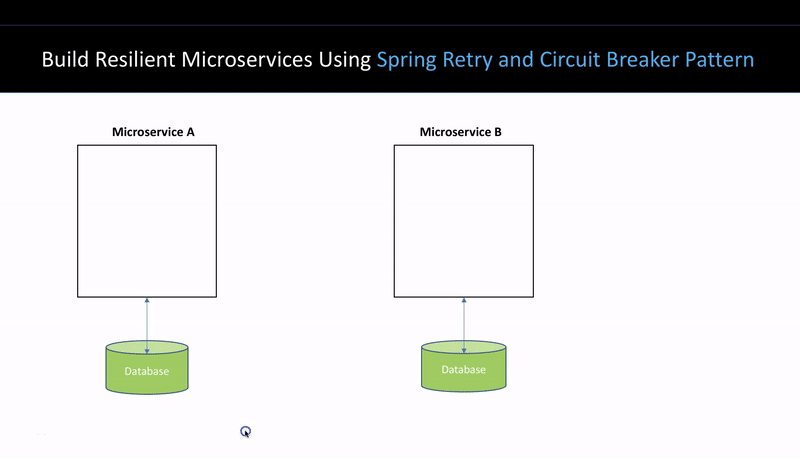 Build Resilient Microservices Using Spring Retry and Circuit Breaker Pattern

Microservice A

Database

Microservice B

Database